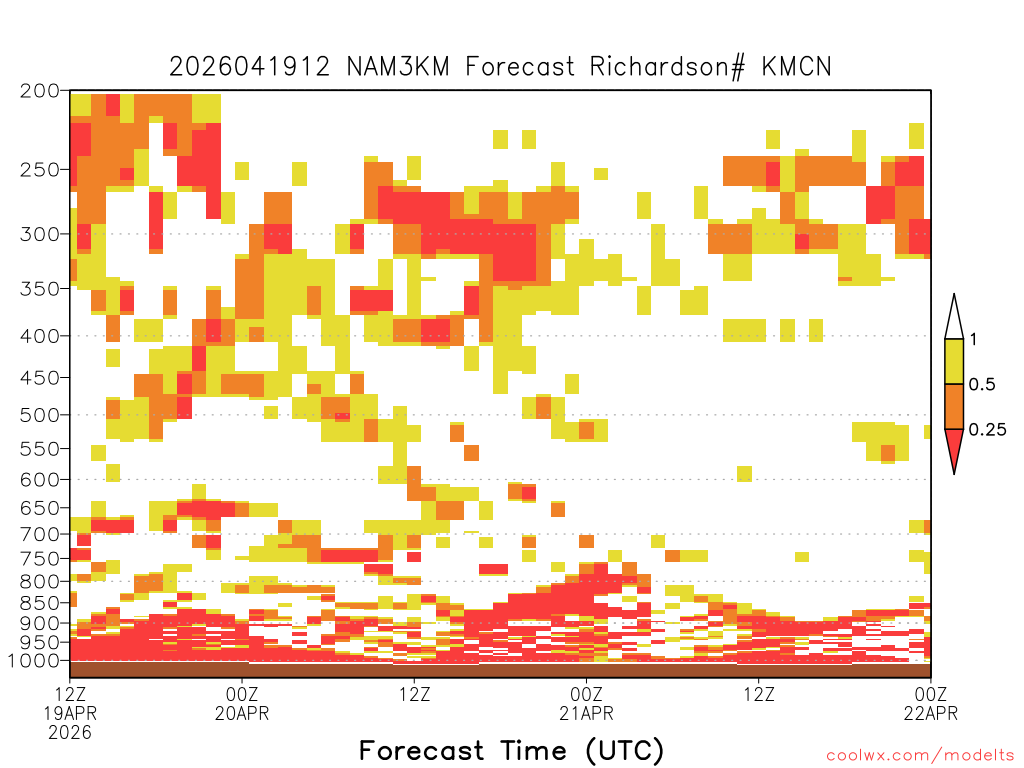 2026041912 NAM3KM Forecast Richardson# KMCN

200
250
300
350
400
450
500
550
600
650
700
750
800
850
900
950
1000

1
0.5
0.25

12Z
19APR
2026

00Z
20APR

12Z

00Z
21APR

12Z

00Z
22APR

Forecast Time (UTC)

coolwx.com/modelts